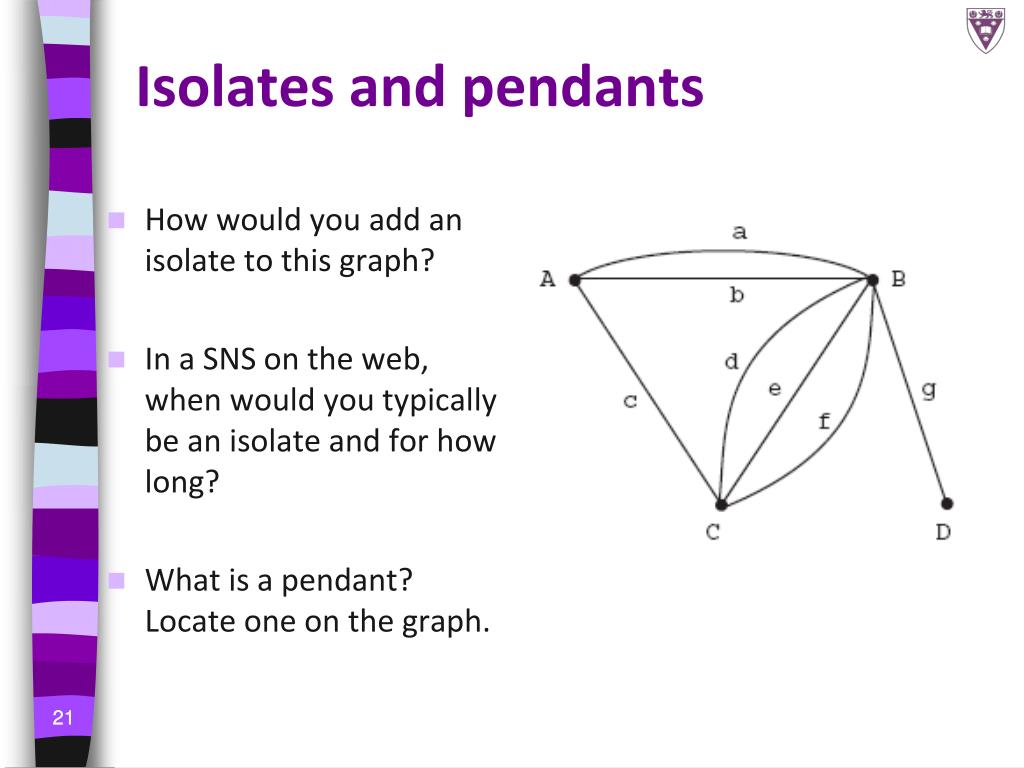 Isolates and pendants

How would you add an isolate to this graph?

In a SNS on the web, when would you typically be an isolate and for how long?

What is a pendant? Locate one on the graph.

a
A
B
b
d
e
c
f
g
C
D

21